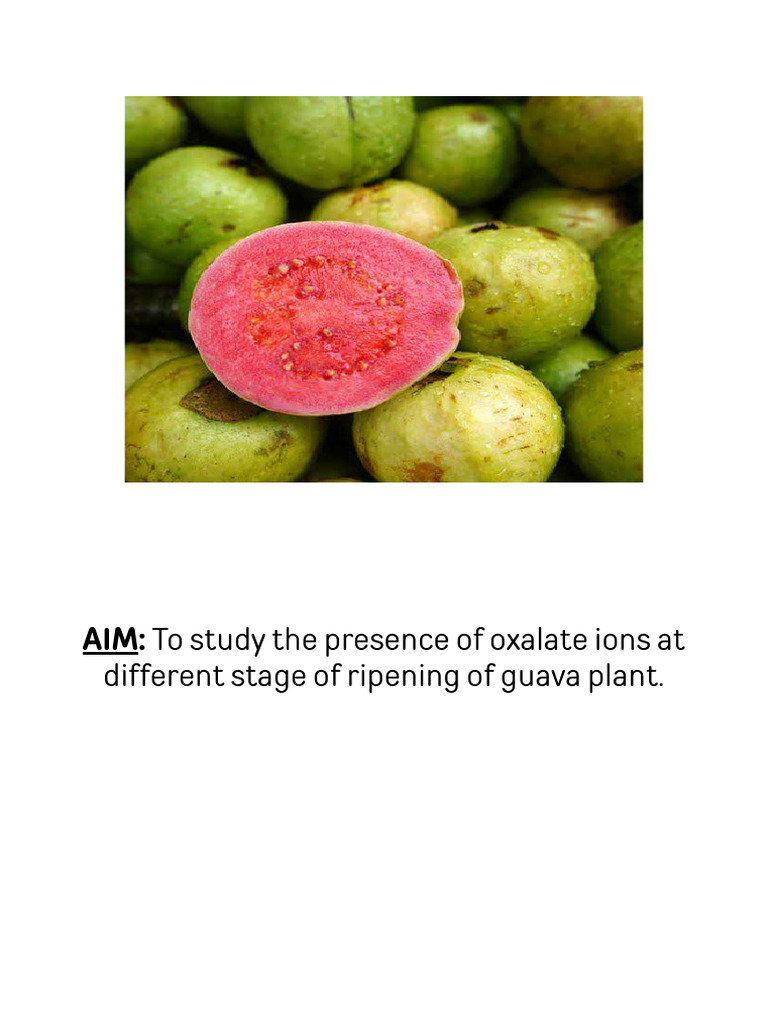 AIM: To study the presence of oxalate ions at different stage of ripening of guava plant.